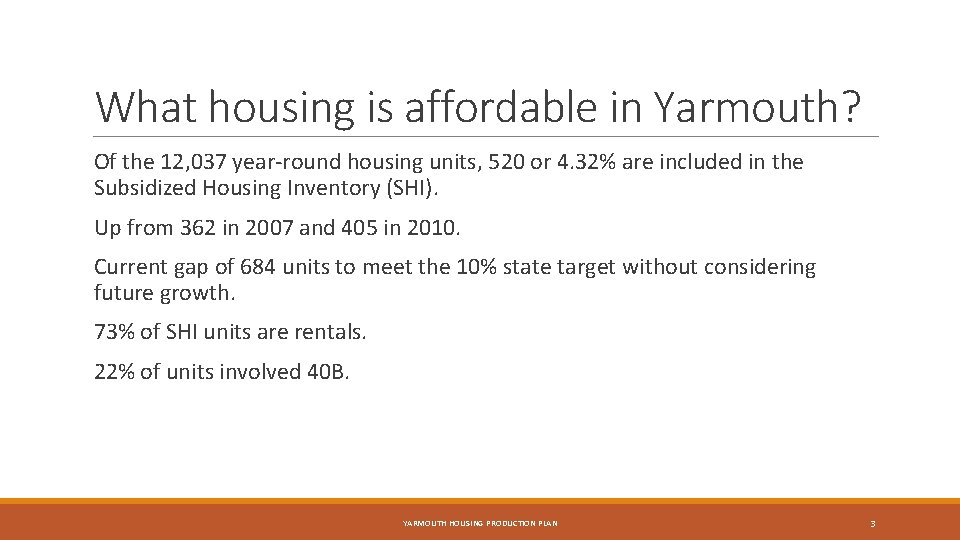 What housing is affordable in Yarmouth?

Of the 12,037 year-round housing units, 520 or 4.32% are included in the Subsidized Housing Inventory (SHI).

Up from 362 in 2007 and 405 in 2010.

Current gap of 684 units to meet the 10% state target without considering future growth.

73% of SHI units are rentals.

22% of units involved 40B.

YARMOUTH HOUSING PRODUCTION PLAN

3